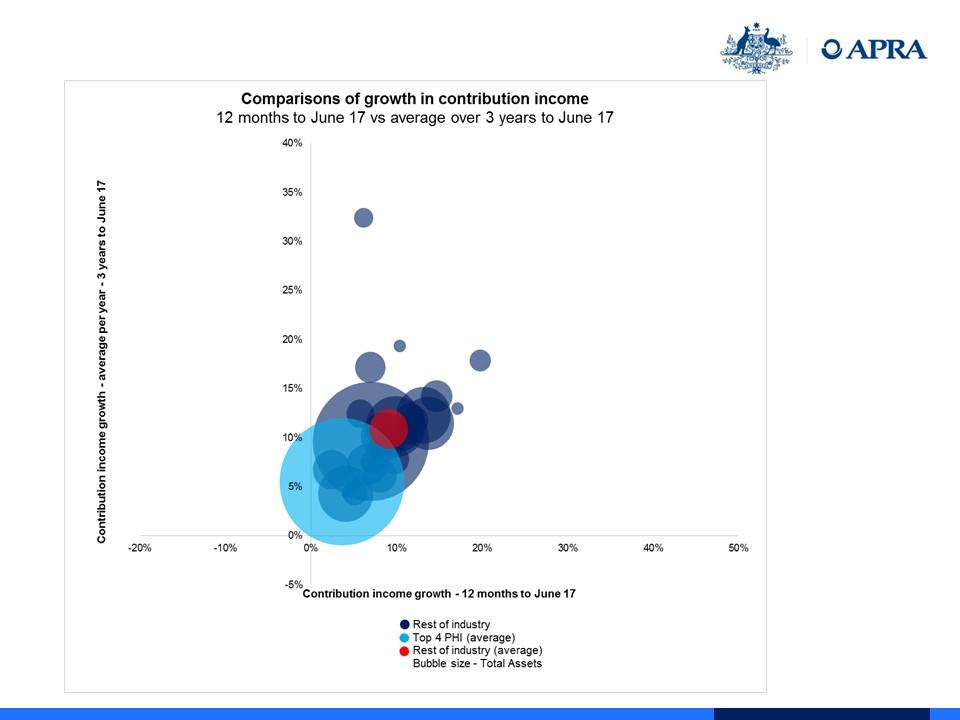 APRA

Comparisons of growth in contribution income
12 months to June 17 vs average over 3 years to June 17

Contribution income growth - average per year - 3 years to June 17

40%
35%
30%
25%
20%
15%
10%
5%
0%
-5%

-20% -10% 0% 10% 20% 30% 40% 50%

Contribution income growth - 12 months to June 17

Rest of industry
Top 4 PHI (average)
Rest of industry (average)
Bubble size - Total Assets